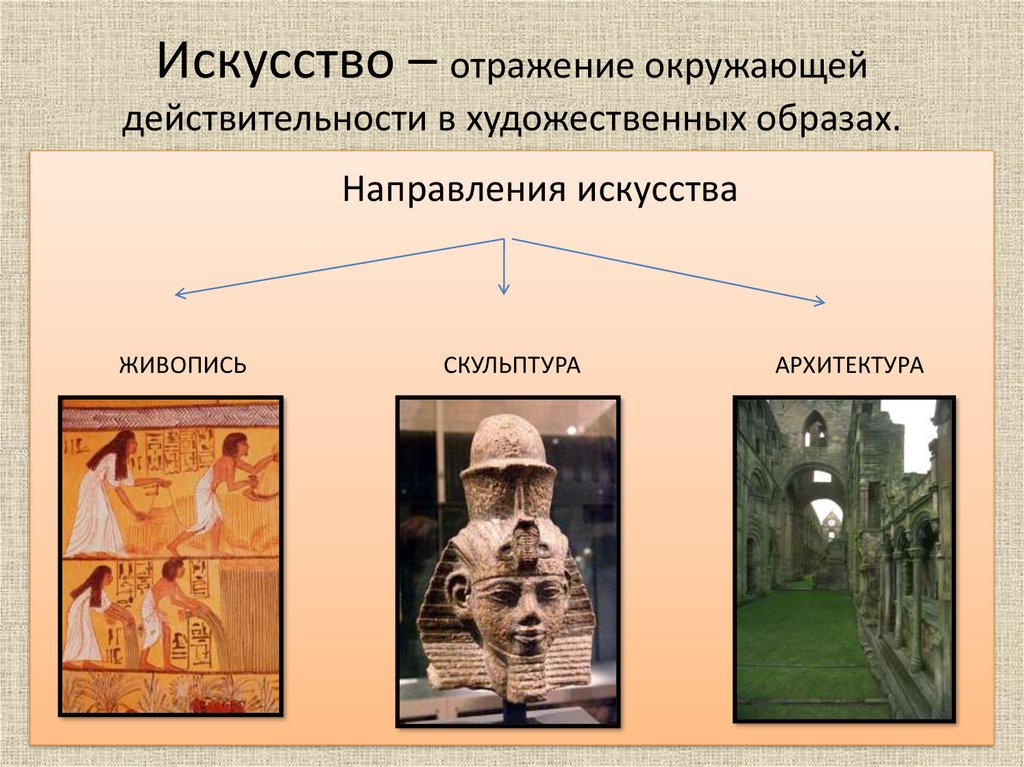 Искусство – отражение окружающей действительности в художественных образах.

Направления искусства

ЖИВОПИСЬ

СКУЛЬПТУРА

АРХИТЕКТУРА